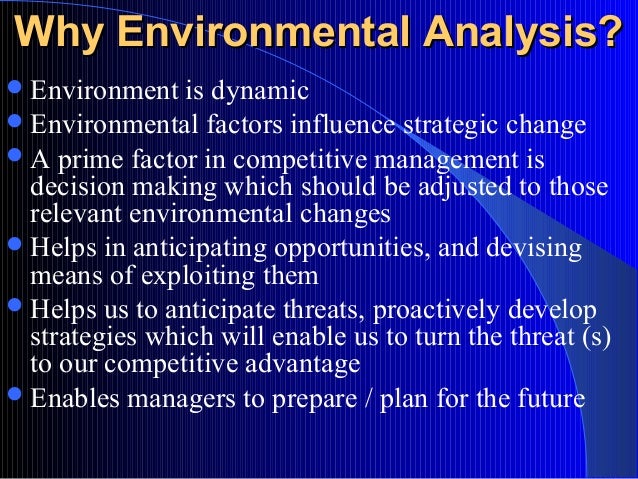 Why Environmental Analysis?

- Environment is dynamic
- Environmental factors influence strategic change
- A prime factor in competitive management is decision making which should be adjusted to those relevant environmental changes
- Helps in anticipating opportunities, and devising means of exploiting them
- Helps us to anticipate threats, proactively develop strategies which will enable us to turn the threat (s) to our competitive advantage
- Enables managers to prepare / plan for the future